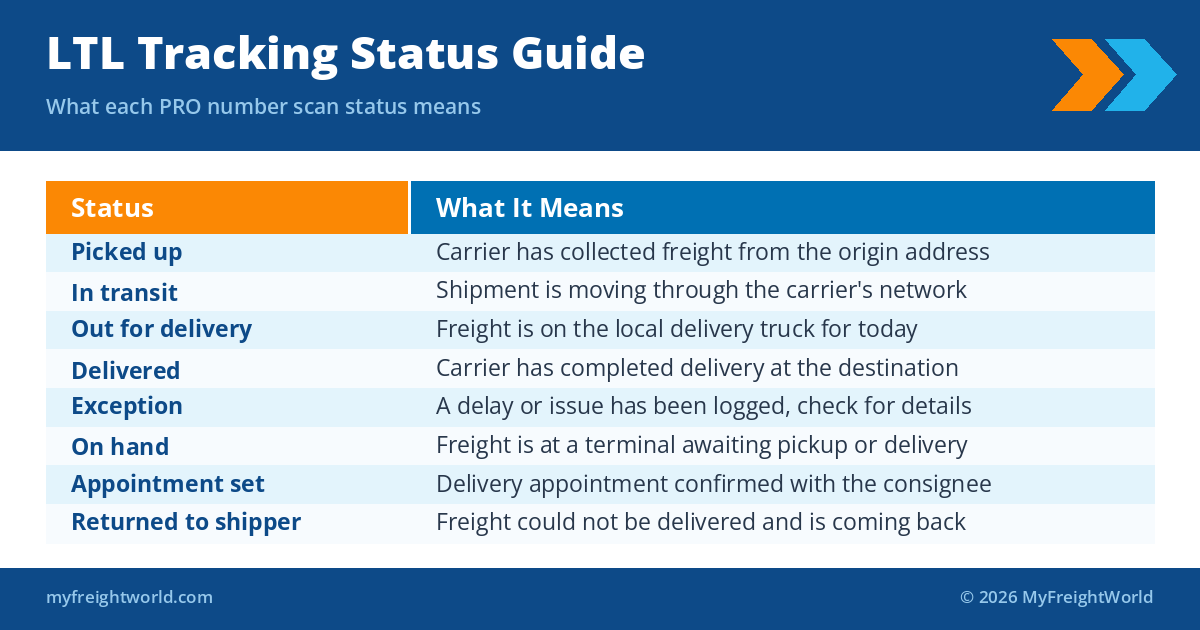 LTL Tracking Status Guide

What each PRO number scan status means

| Status | What It Means |
|---|---|
| Picked up | Carrier has collected freight from the origin address |
| In transit | Shipment is moving through the carrier's network |
| Out for delivery | Freight is on the local delivery truck for today |
| Delivered | Carrier has completed delivery at the destination |
| Exception | A delay or issue has been logged, check for details |
| On hand | Freight is at a terminal awaiting pickup or delivery |
| Appointment set | Delivery appointment confirmed with the consignee |
| Returned to shipper | Freight could not be delivered and is coming back |

myfreightworld.com

© 2026 MyFreightWorld